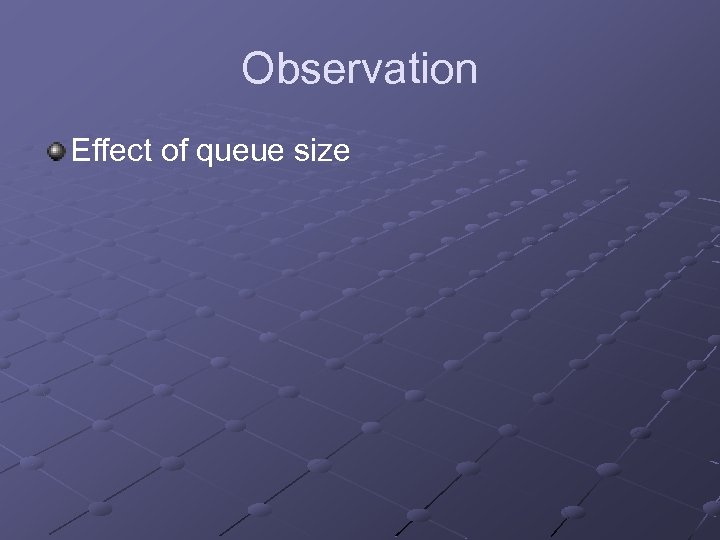 Observation

Effect of queue size